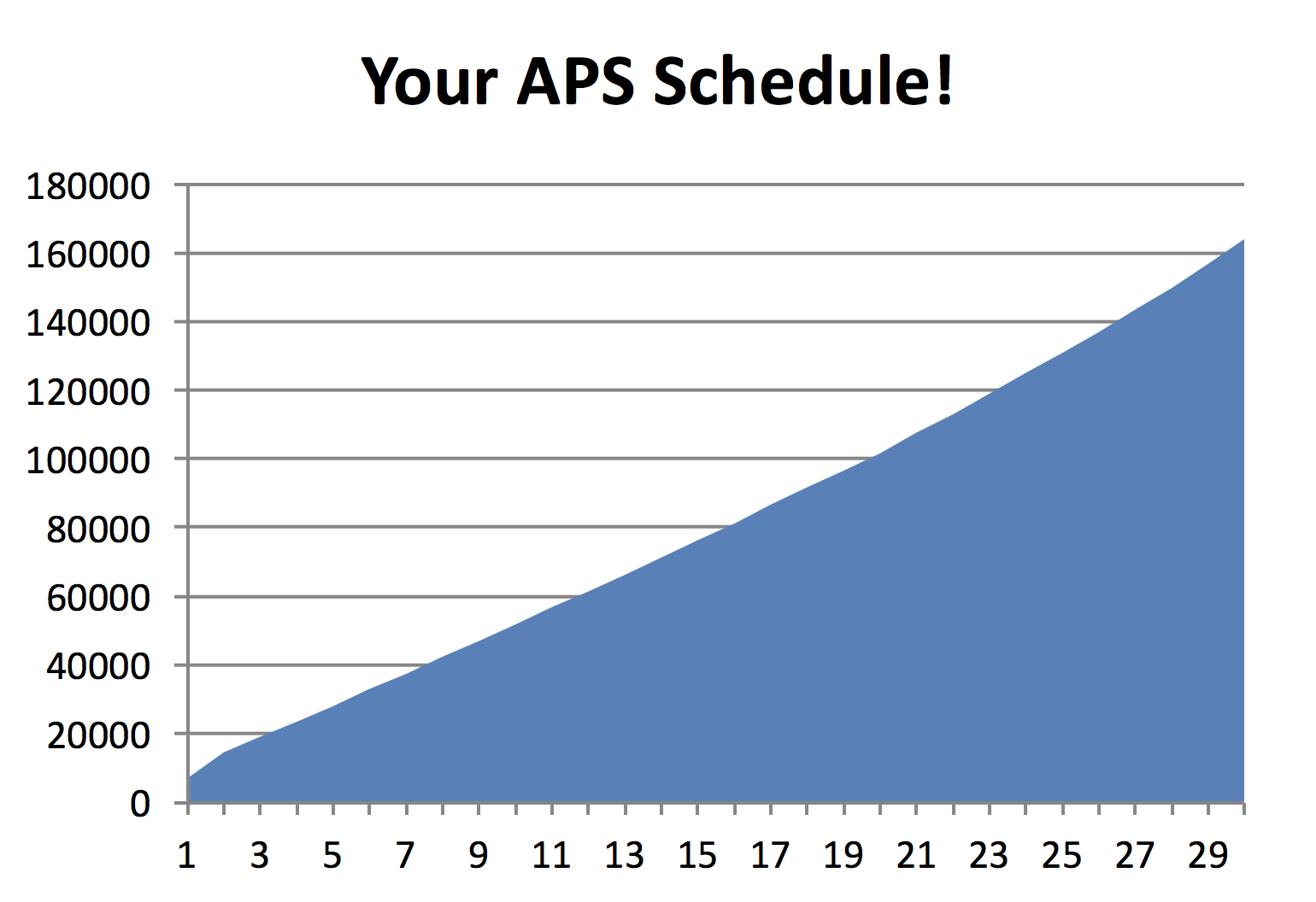 Your APS Schedule!

180000
160000
140000
120000
100000
80000
60000
40000
20000
0

1 3 5 7 9 11 13 15 17 19 21 23 25 27 29